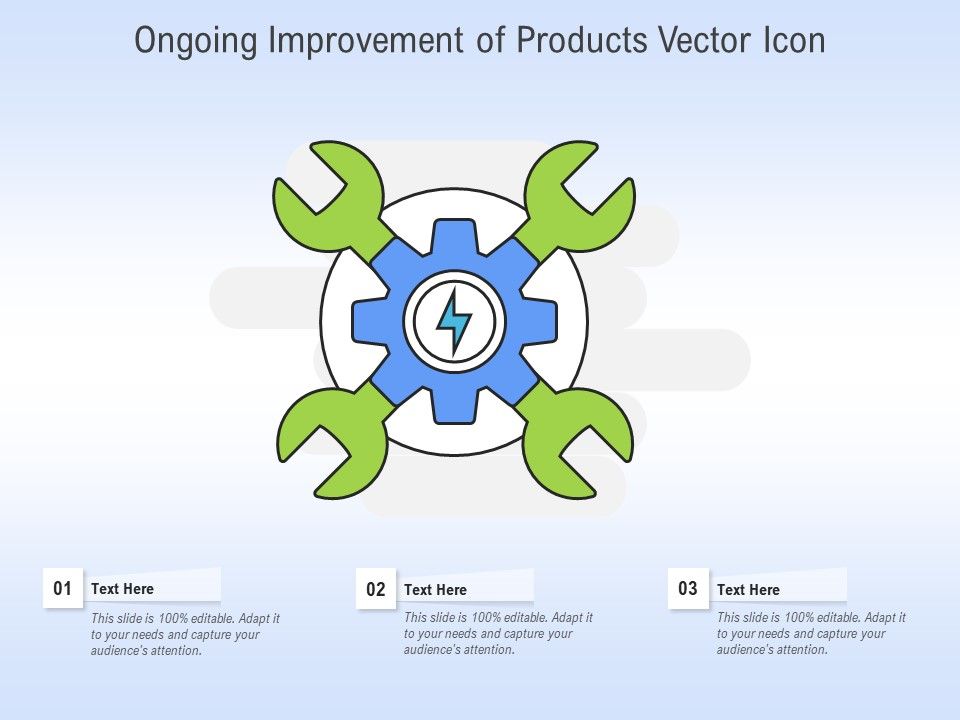 Ongoing Improvement of Products Vector Icon

01
Text Here
This slide is 100% editable. Adapt it to your needs and capture your audience's attention.

02
Text Here
This slide is 100% editable. Adapt it to your needs and capture your audience's attention.

03
Text Here
This slide is 100% editable. Adapt it to your needs and capture your audience's attention.